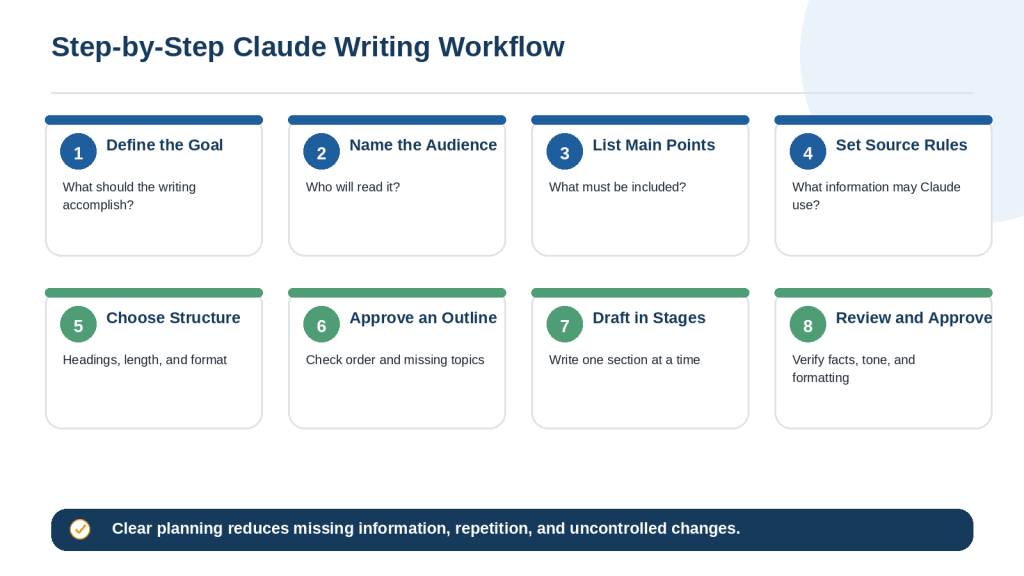 Step-by-Step Claude Writing Workflow

1 Define the Goal
What should the writing accomplish?

2 Name the Audience
Who will read it?

3 List Main Points
What must be included?

4 Set Source Rules
What information may Claude use?

5 Choose Structure
Headings, length, and format

6 Approve an Outline
Check order and missing topics

7 Draft in Stages
Write one section at a time

8 Review and Approve
Verify facts, tone, and formatting

Clear planning reduces missing information, repetition, and uncontrolled changes.